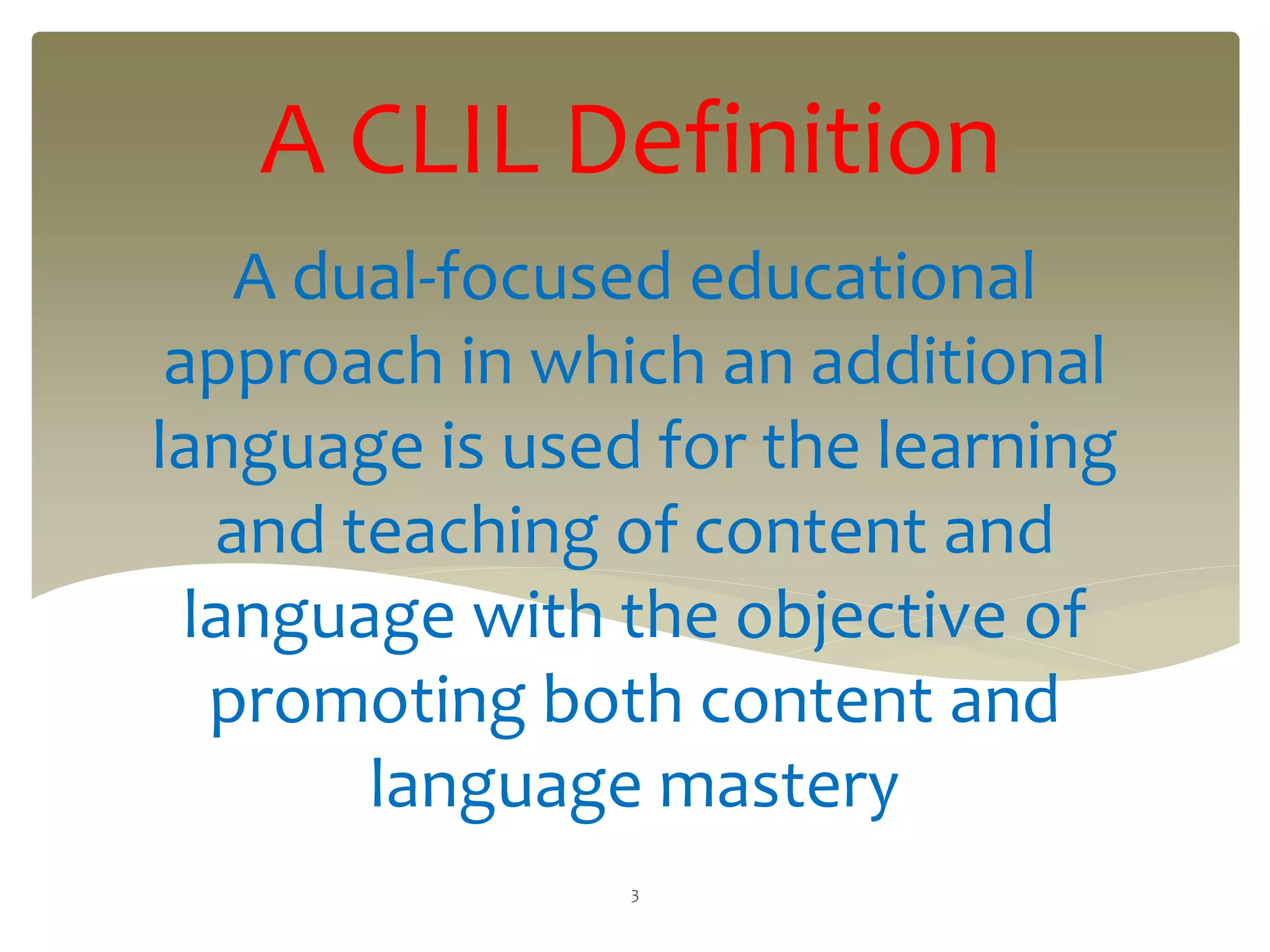 A CLIL Definition

A dual-focused educational approach in which an additional language is used for the learning and teaching of content and language with the objective of promoting both content and language mastery

3